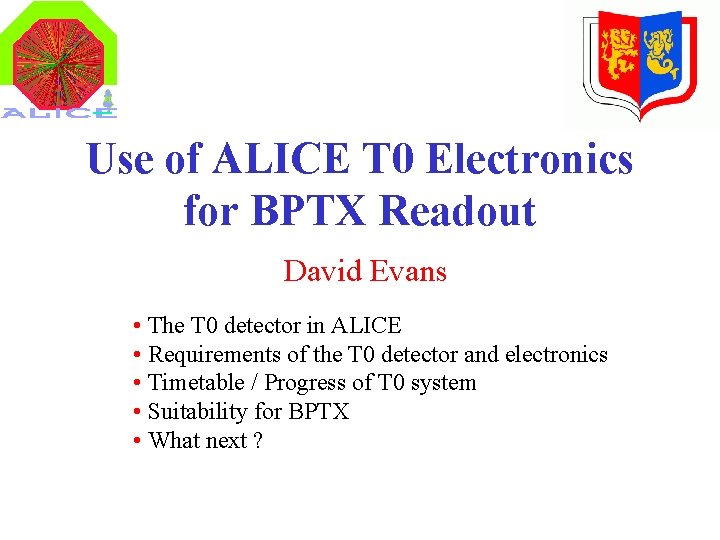 ALICE

Use of ALICE T0 Electronics for BPTX Readout

David Evans

• The T0 detector in ALICE
• Requirements of the T0 detector and electronics
• Timetable / Progress of T0 system
• Suitability for BPTX
• What next ?